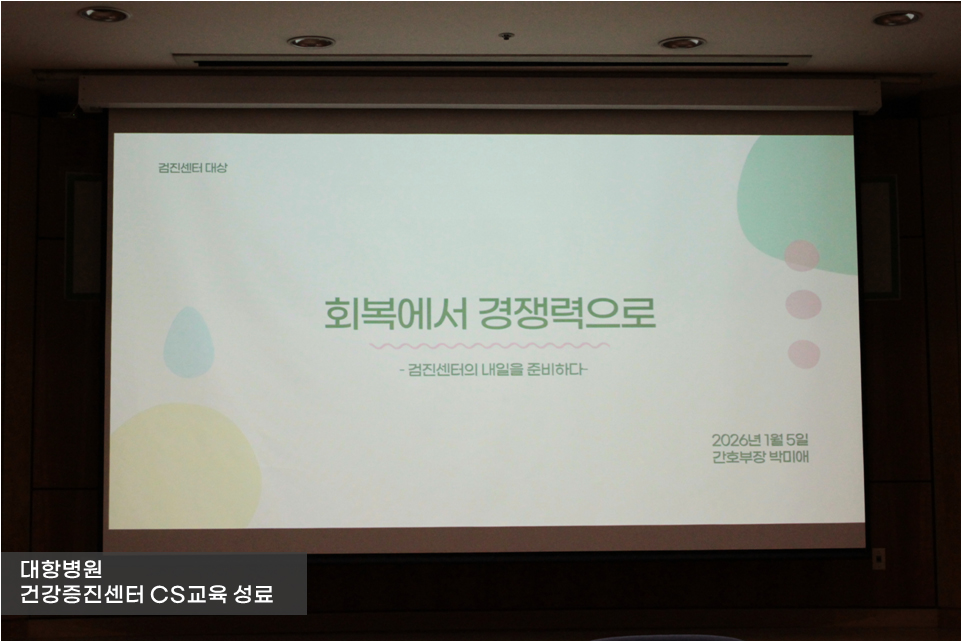 검진센터 대상

회복에서 경쟁력으로

- 검진센터의 내일을 준비하다-

2026년 1월 5일
간호부장 박미애

대항병원
건강증진센터 CS교육 성료